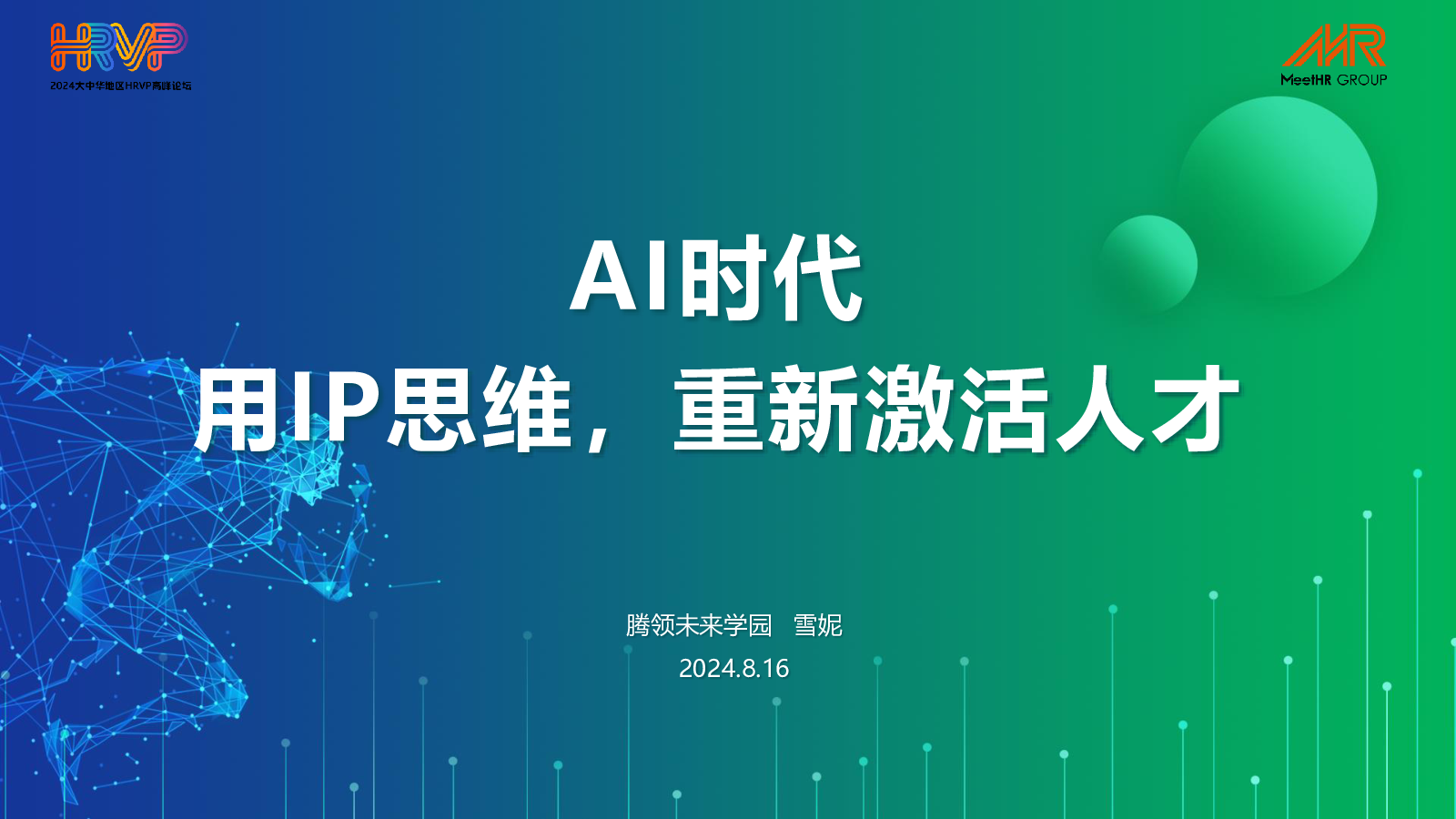 HRVP
2024大中华地区HRVP高峰论坛

MeetHR GROUP

AI时代
用IP思维，重新激活人才

腾领未来学园 雪妮
2024.8.16